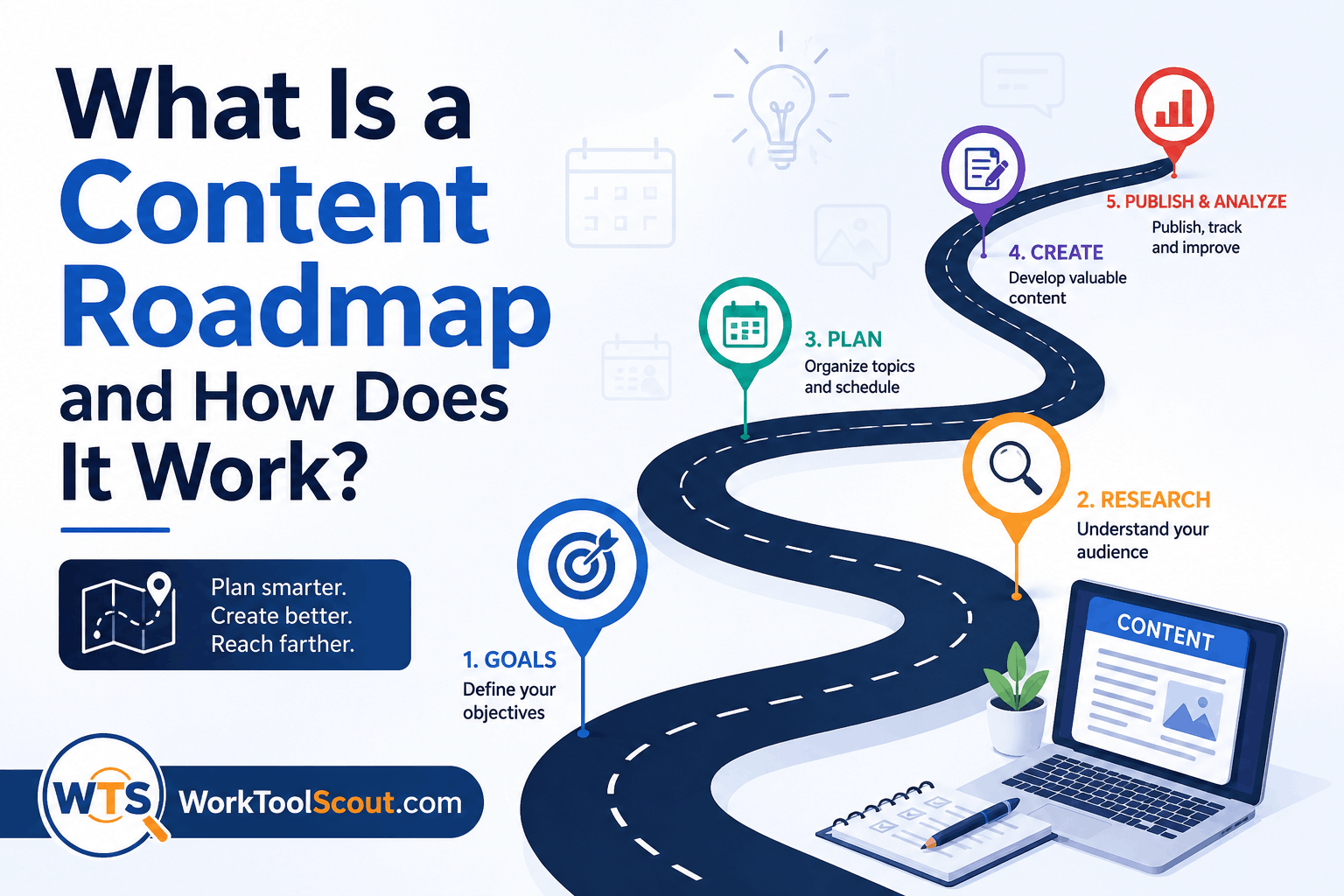 What Is a Content Roadmap and How Does It Work?

Plan smarter.
Create better.
Reach farther.

WTS WorkToolScout.com

1. GOALS
Define your objectives

2. RESEARCH
Understand your audience

3. PLAN
Organize topics and schedule

4. CREATE
Develop valuable content

5. PUBLISH & ANALYZE
Publish, track and improve

CONTENT